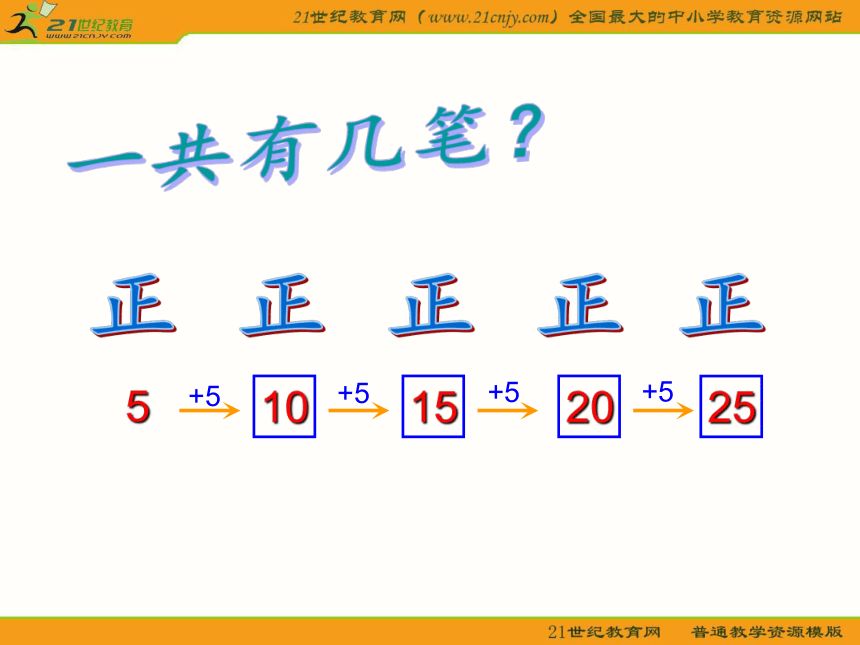 21世纪教育 www.21cnjy.com

21世纪教育网（www.21cnjy.com）全国最大的中小学教育资源网站

一共有几笔？

正 正 正 正 正

5 +5 10 +5 15 +5 20 +5 25

21世纪教育网 普通教学资源模版